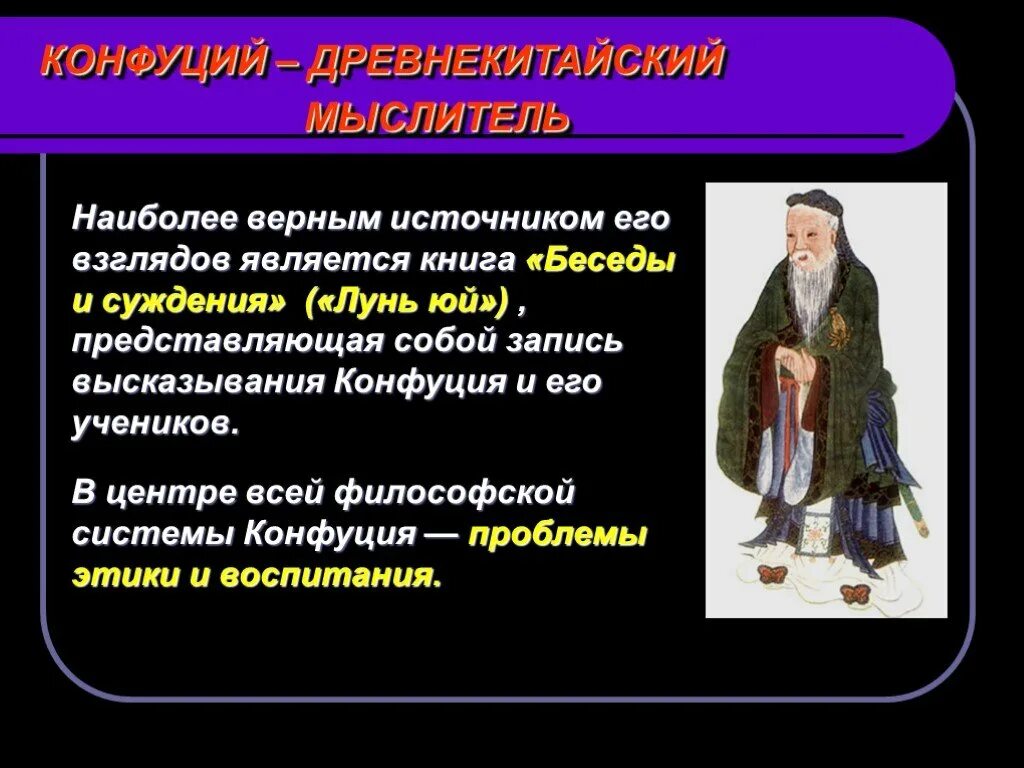 КОНФУЦИЙ – ДРЕВНЕКИТАЙСКИЙ МЫСЛИТЕЛЬ

Наиболее верным источником его взглядов является книга «Беседы и суждения» («Лунь юй») , представляющая собой запись высказывания Конфуция и его учеников.

В центре всей философской системы Конфуция — проблемы этики и воспитания.